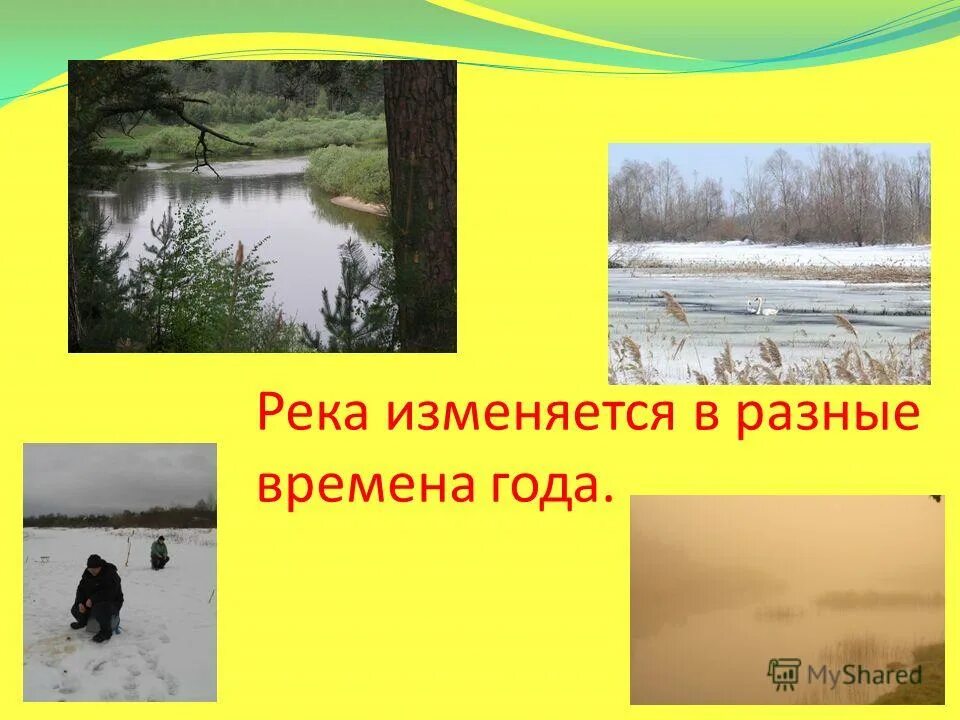 Река изменяется в разные времена года.

MyShared